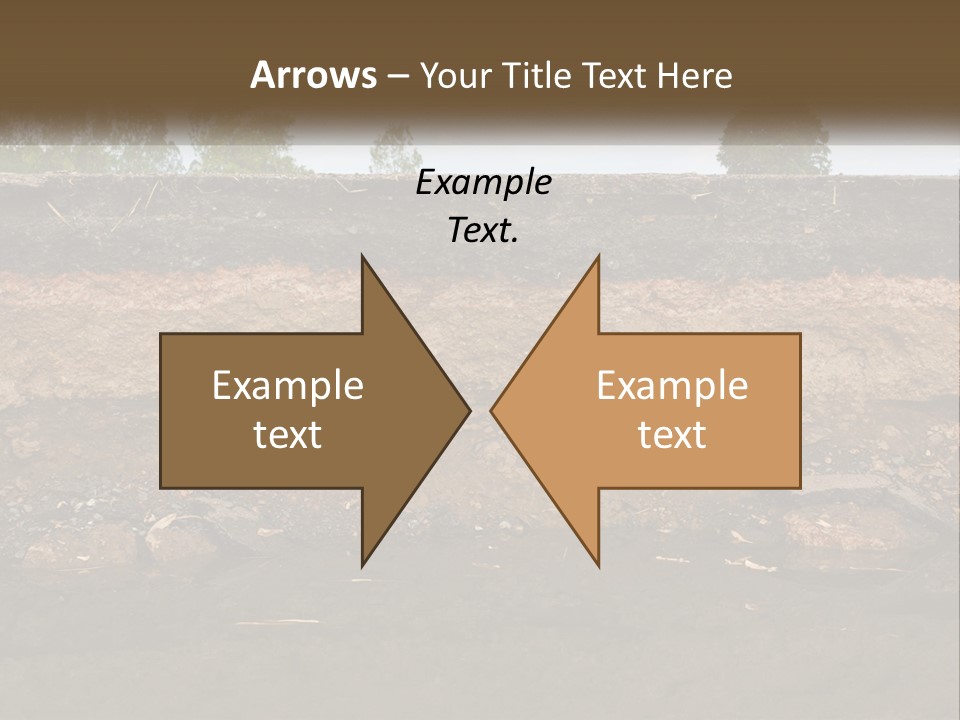 Arrows – Your Title Text Here

Example Text.

Example text

Example text